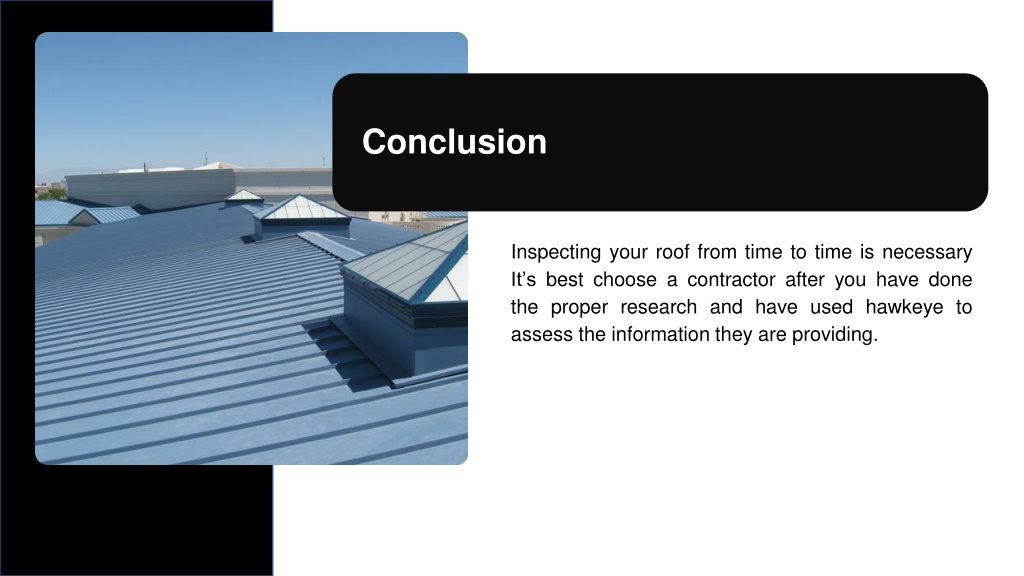 Conclusion

Inspecting your roof from time to time is necessary It’s best choose a contractor after you have done the proper research and have used hawkeye to assess the information they are providing.